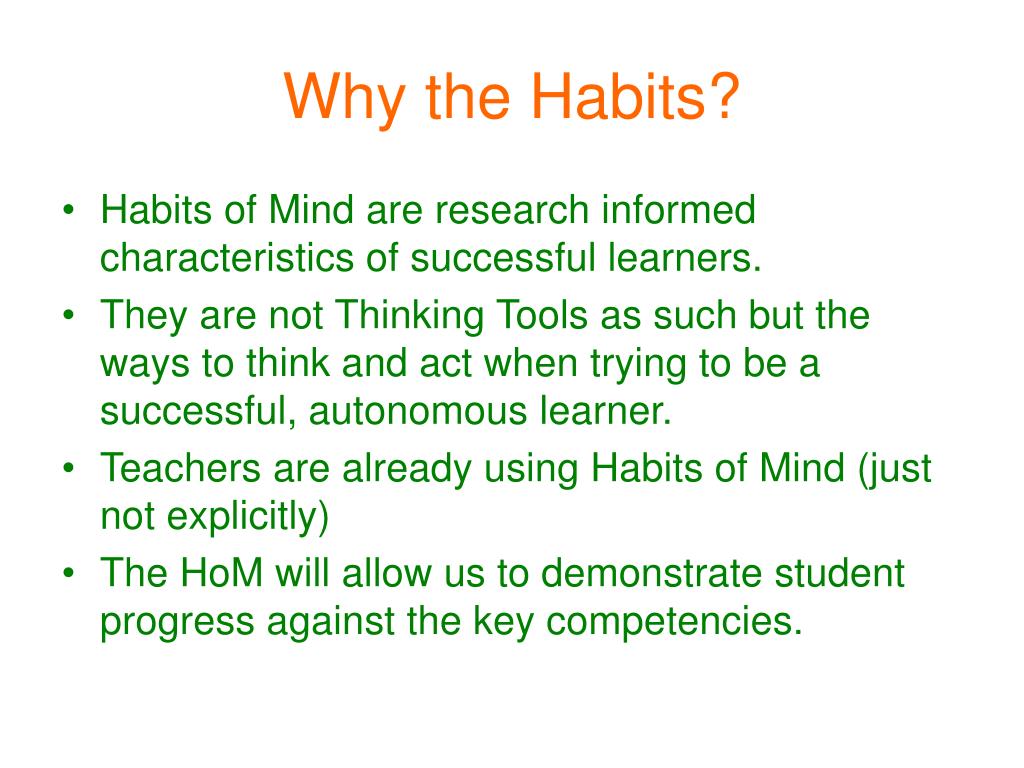 Why the Habits?

• Habits of Mind are research informed characteristics of successful learners.
• They are not Thinking Tools as such but the ways to think and act when trying to be a successful, autonomous learner.
• Teachers are already using Habits of Mind (just not explicitly)
• The HoM will allow us to demonstrate student progress against the key competencies.